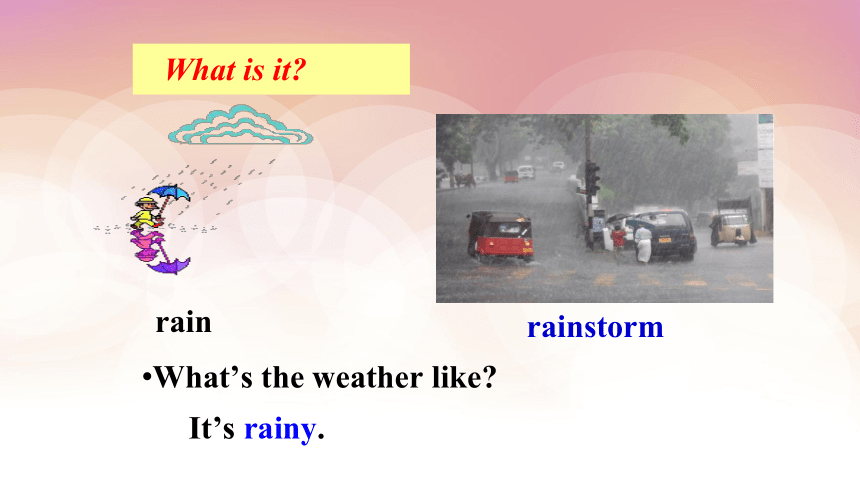 What is it?

rain

rainstorm

•What’s the weather like?

It’s rainy.